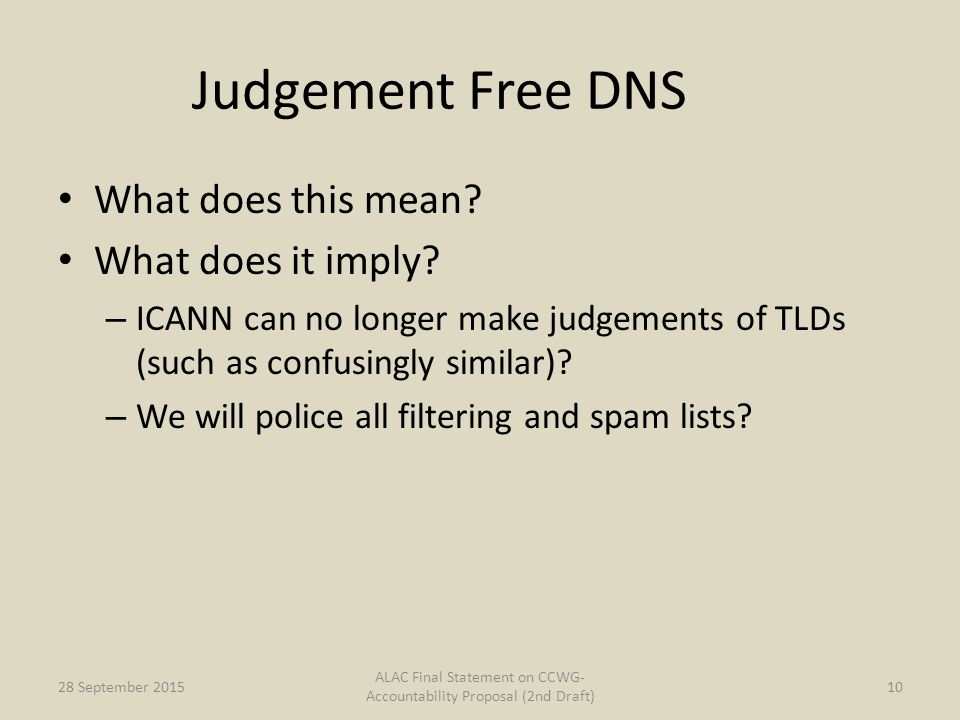 Judgement Free DNS

• What does this mean?
• What does it imply?
– ICANN can no longer make judgements of TLDs (such as confusingly similar)?
– We will police all filtering and spam lists?

28 September 2015

ALAC Final Statement on CCWG-Accountability Proposal (2nd Draft)

10